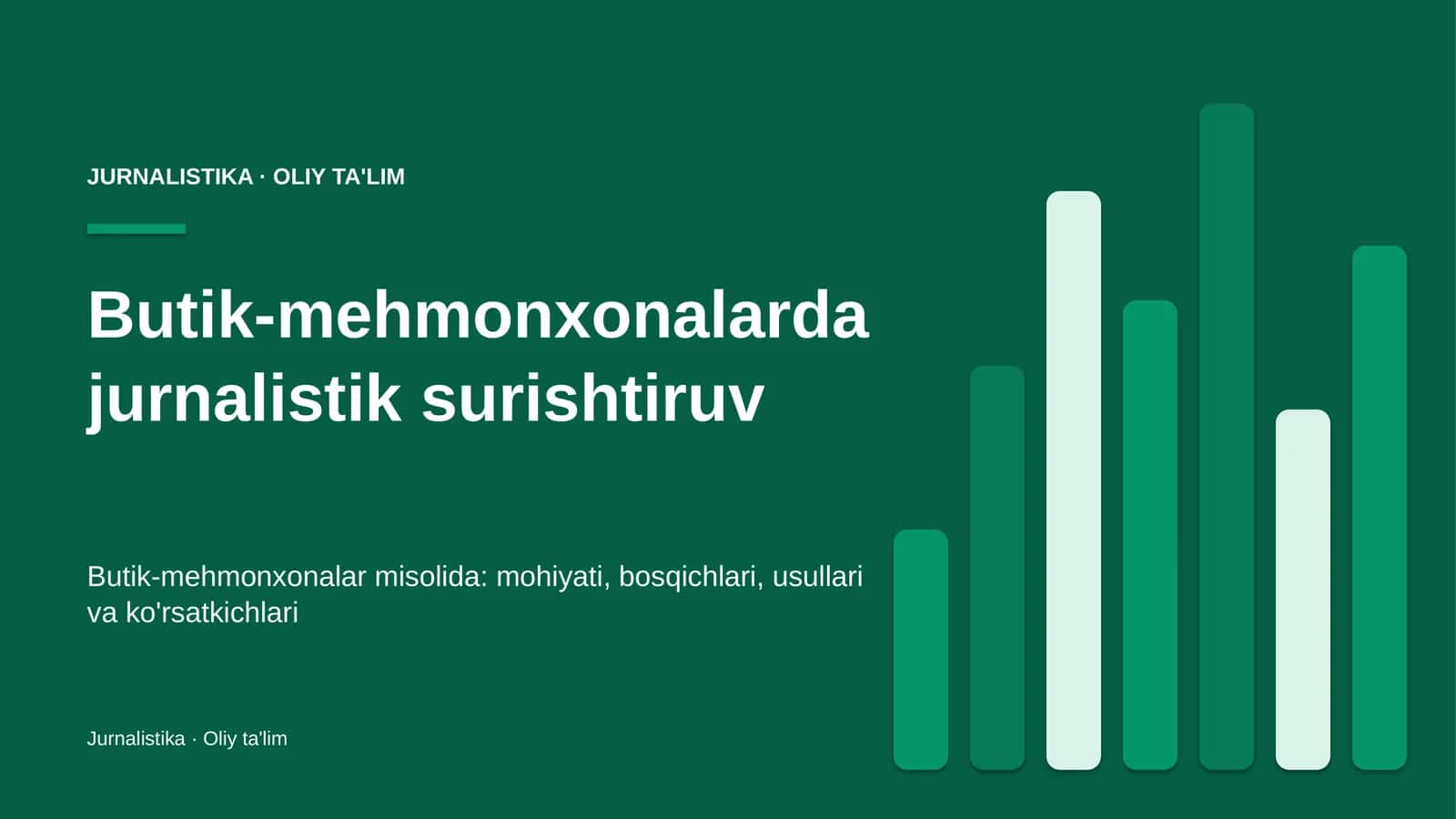 JURNALISTIKA · OLIY TA'LIM

Butik-mehmonxonalarda jurnalistik surishtiruv

Butik-mehmonxonalar misolida: mohiyati, bosqichlari, usullari va ko'rsatkichlari

Jurnalistika · Oliy ta'lim